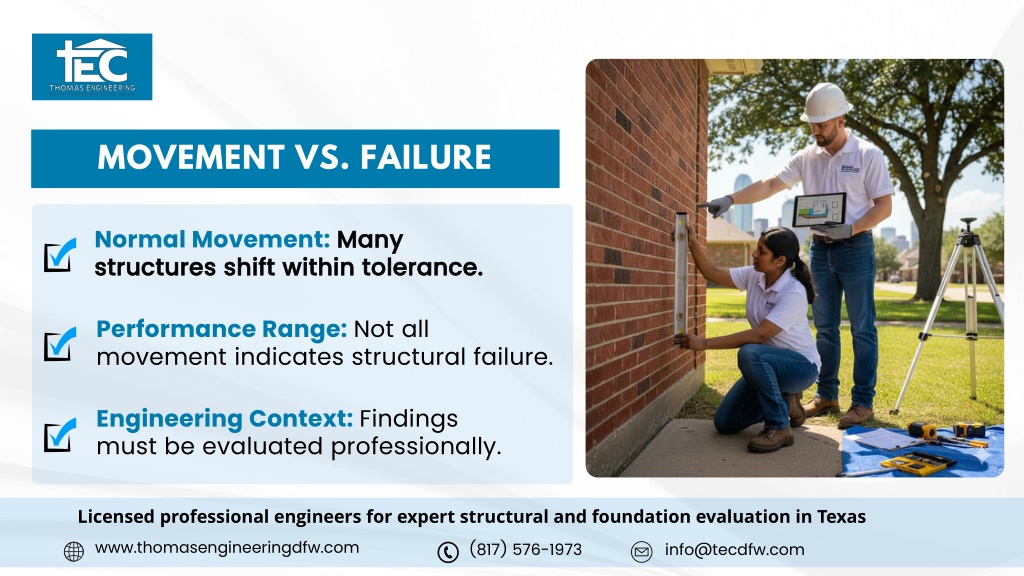 TEC
THOMAS ENGINEERING

MOVEMENT VS. FAILURE

Normal Movement: Many structures shift within tolerance.

Performance Range: Not all movement indicates structural failure.

Engineering Context: Findings must be evaluated professionally.

Licensed professional engineers for expert structural and foundation evaluation in Texas

www.thomasengineeringdfw.com

(817) 576-1973

info@tecdfw.com